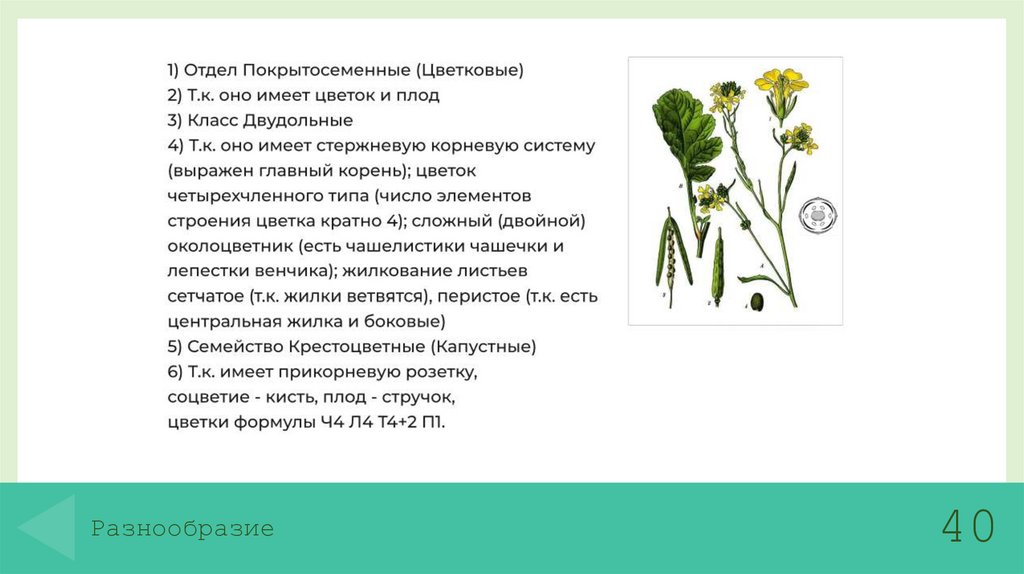 1) Отдел Покрытосеменные (Цветковые)
2) Т.к. оно имеет цветок и плод
3) Класс Двудольные
4) Т.к. оно имеет стержневую корневую систему (выражен главный корень); цветок четырехчленного типа (число элементов строения цветка кратно 4); сложный (двойной) околоцветник (есть чашелистики чашечки и лепестки венчика); жилкование листьев сетчатое (т.к. жилки ветвятся), перистое (т.к. есть центральная жилка и боковые)
5) Семейство Крестоцветные (Капустные)
6) Т.к. имеет прикорневую розетку, соцветие - кисть, плод - стручок, цветки формулы Ч4 Л4 Т4+2 П1.

Разнообразие

40